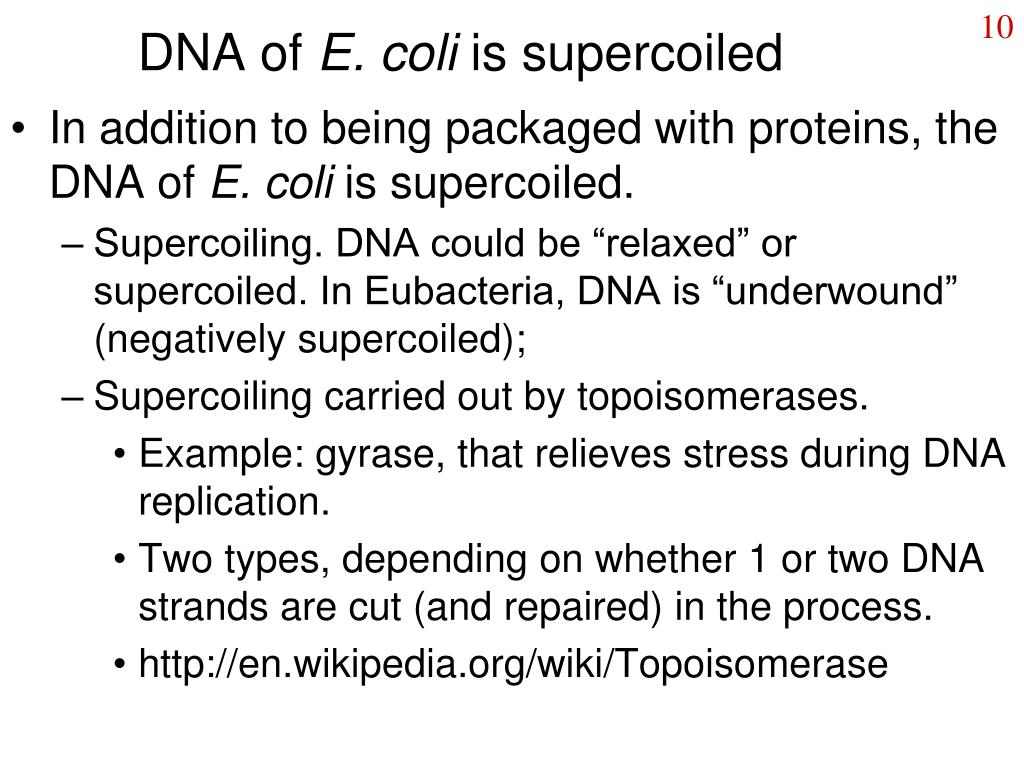 10

DNA of E. coli is supercoiled

• In addition to being packaged with proteins, the DNA of E. coli is supercoiled.

– Supercoiling. DNA could be “relaxed” or supercoiled. In Eubacteria, DNA is “underwound” (negatively supercoiled);

– Supercoiling carried out by topoisomerases.

• Example: gyrase, that relieves stress during DNA replication.

• Two types, depending on whether 1 or two DNA strands are cut (and repaired) in the process.

• http://en.wikipedia.org/wiki/Topoisomerase